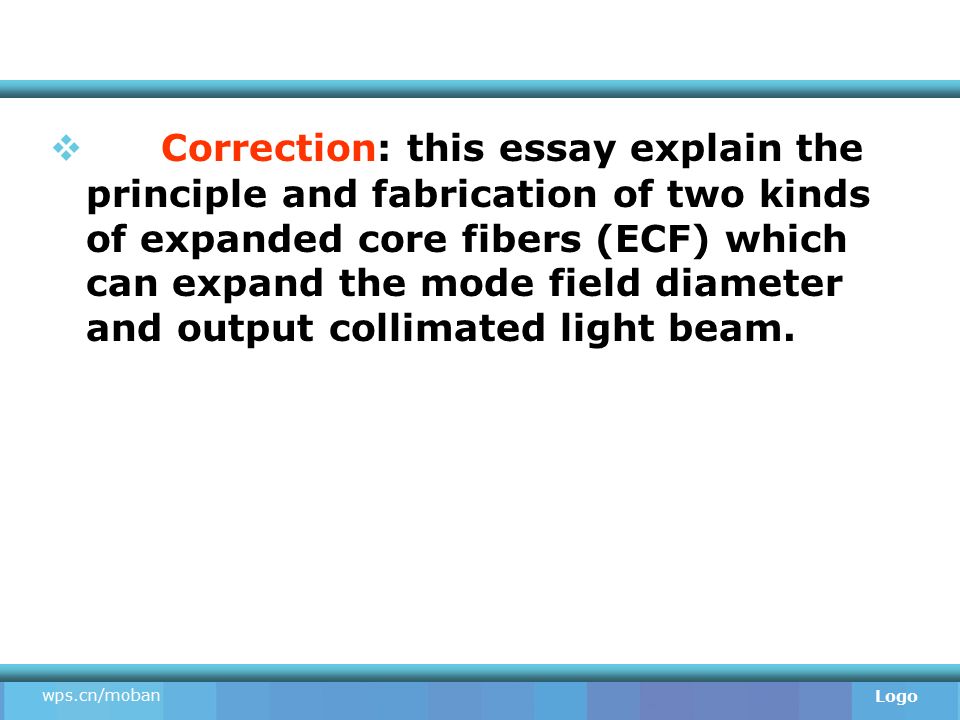 Correction: this essay explain the principle and fabrication of two kinds of expanded core fibers (ECF) which can expand the mode field diameter and output collimated light beam.

wps.cn/moban

Logo